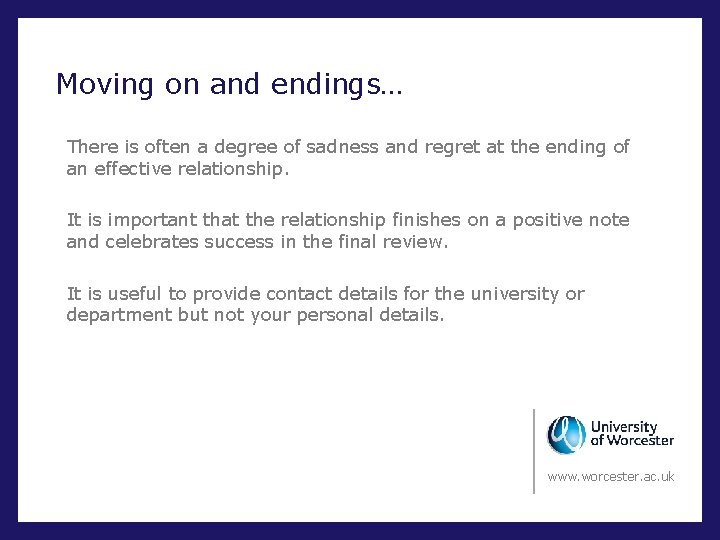 Moving on and endings…

There is often a degree of sadness and regret at the ending of an effective relationship.

It is important that the relationship finishes on a positive note and celebrates success in the final review.

It is useful to provide contact details for the university or department but not your personal details.

University of Worcester

www.worcester.ac.uk